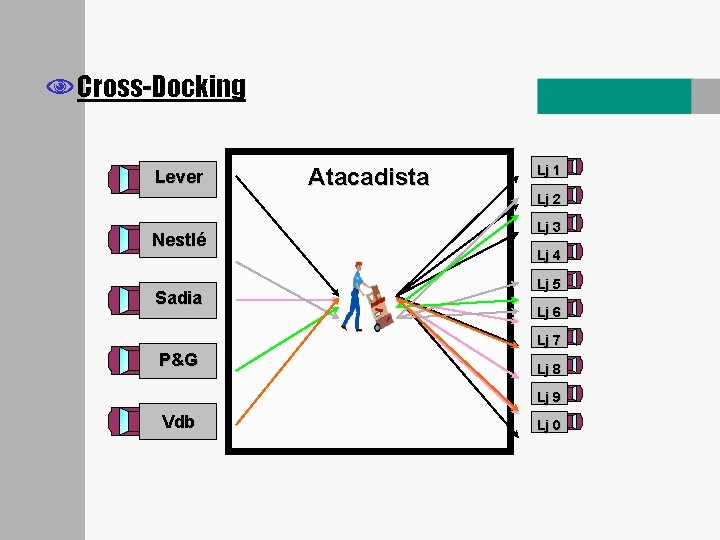 Cross-Docking

Lever

Nestlé

Sadia

P&G

Vdb

Atacadista

Lj 1

Lj 2

Lj 3

Lj 4

Lj 5

Lj 6

Lj 7

Lj 8

Lj 9

Lj 0